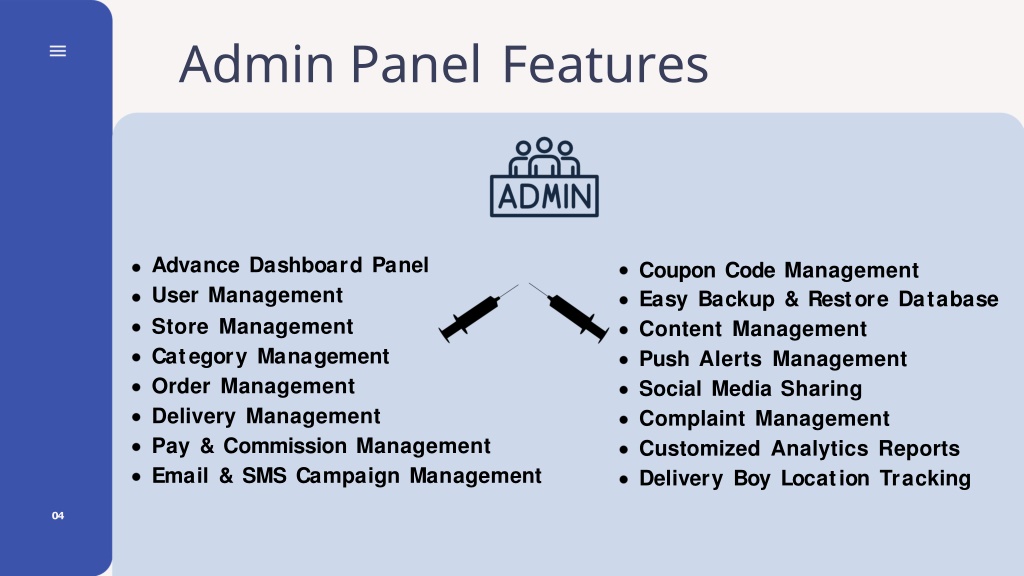 Admin Panel Features

ADMIN

- Advance Dashboard Panel
- User Management
- Store Management
- Category Management
- Order Management
- Delivery Management
- Pay & Commission Management
- Email & SMS Campaign Management

- Coupon Code Management
- Easy Backup & Restore Database
- Content Management
- Push Alerts Management
- Social Media Sharing
- Complaint Management
- Customized Analytics Reports
- Delivery Boy Location Tracking

04